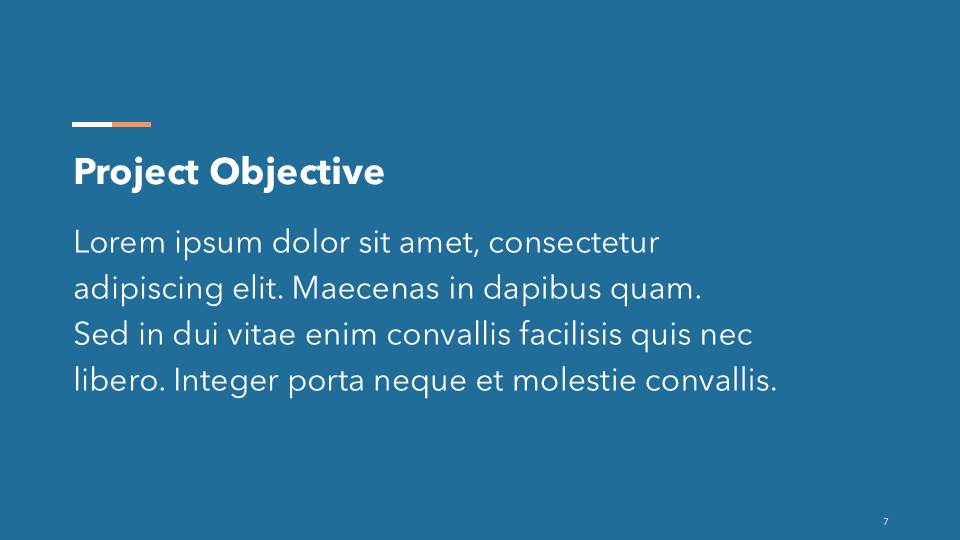 Project Objective

Lorem ipsum dolor sit amet, consectetur adipiscing elit. Maecenas in dapibus quam. Sed in dui vitae enim convallis facilisis quis nec libero. Integer porta neque et molestie convallis.

7